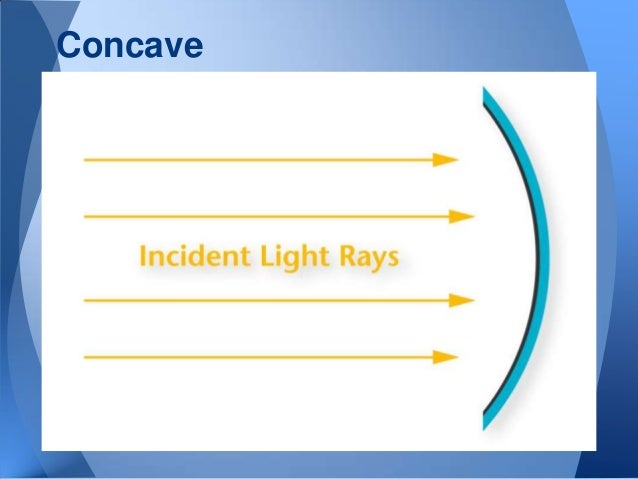 Concave

Incident Light Rays